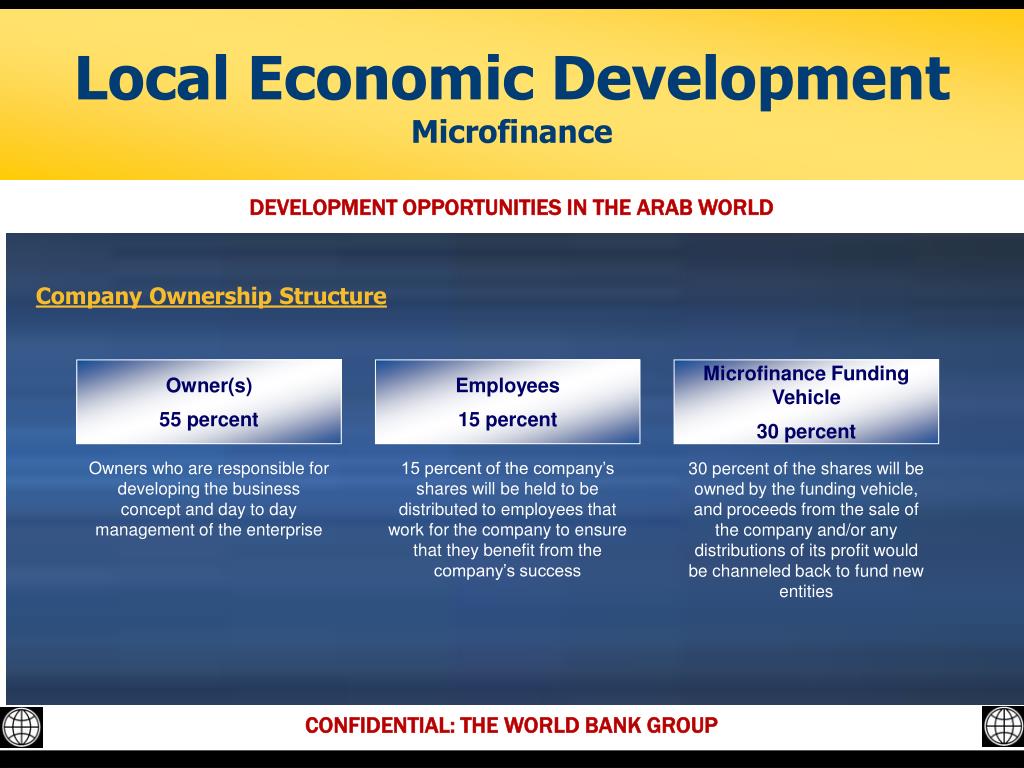 Local Economic Development
Microfinance

DEVELOPMENT OPPORTUNITIES IN THE ARAB WORLD

Company Ownership Structure

Owner(s)
55 percent

Owners who are responsible for developing the business concept and day to day management of the enterprise

Employees
15 percent

15 percent of the company's shares will be held to be distributed to employees that work for the company to ensure that they benefit from the company's success

Microfinance Funding Vehicle
30 percent

30 percent of the shares will be owned by the funding vehicle, and proceeds from the sale of the company and/or any distributions of its profit would be channeled back to fund new entities

CONFIDENTIAL: THE WORLD BANK GROUP